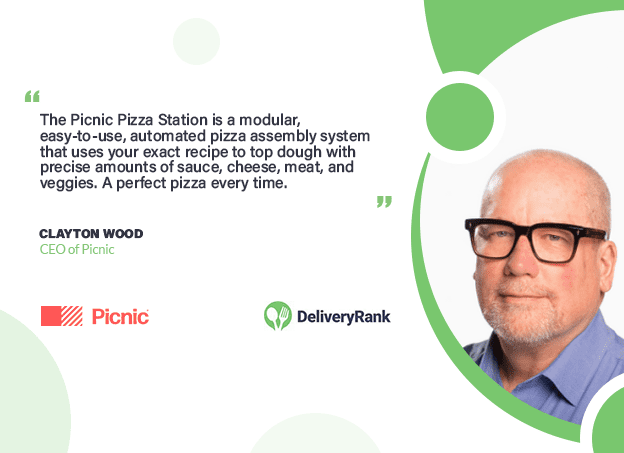 “

The Picnic Pizza Station is a modular, easy-to-use, automated pizza assembly system that uses your exact recipe to top dough with precise amounts of sauce, cheese, meat, and veggies. A perfect pizza every time.

”

CLAYTON WOOD
CEO of Picnic

Picnic

DeliveryRank